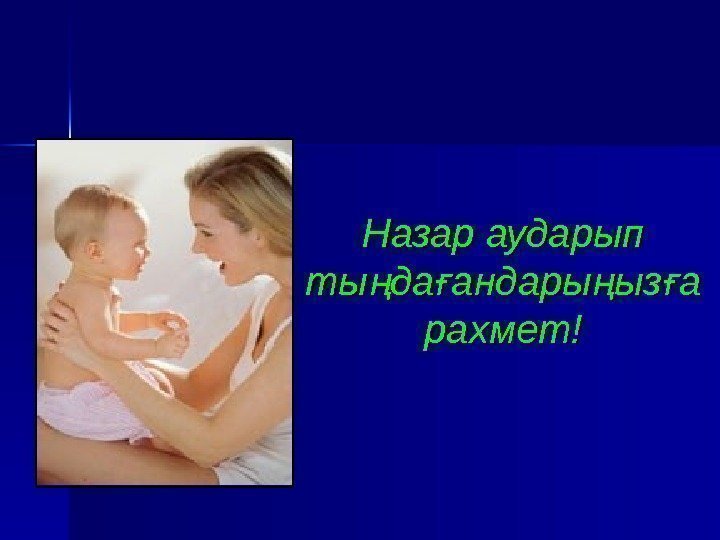 Назар аударып тыңдағандарыңызға рахмет!